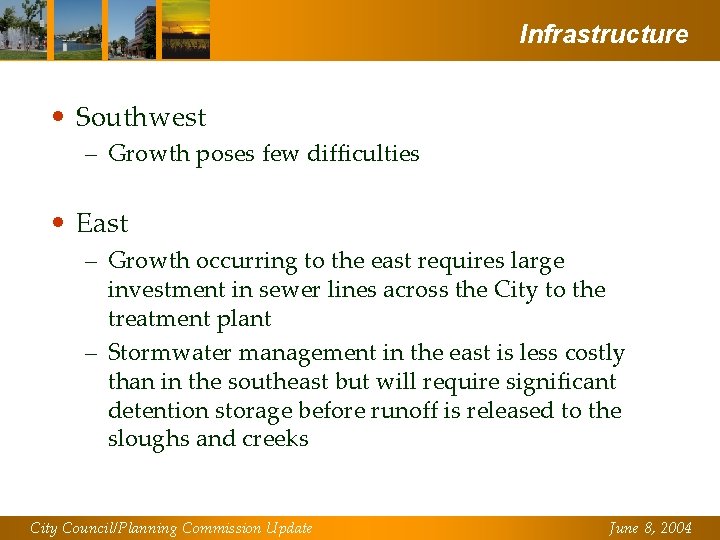 Infrastructure

• Southwest
– Growth poses few difficulties

• East
– Growth occurring to the east requires large investment in sewer lines across the City to the treatment plant
– Stormwater management in the east is less costly than in the southeast but will require significant detention storage before runoff is released to the sloughs and creeks

City Council/Planning Commission Update

June 8, 2004